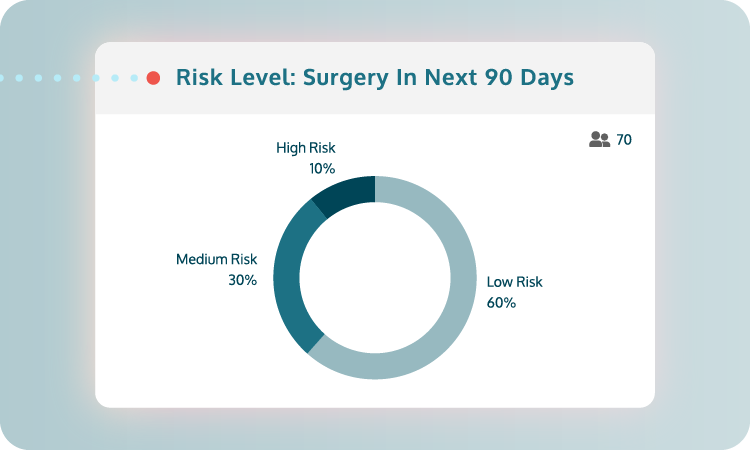 Risk Level: Surgery In Next 90 Days

70

High Risk
10%

Medium Risk
30%

Low Risk
60%